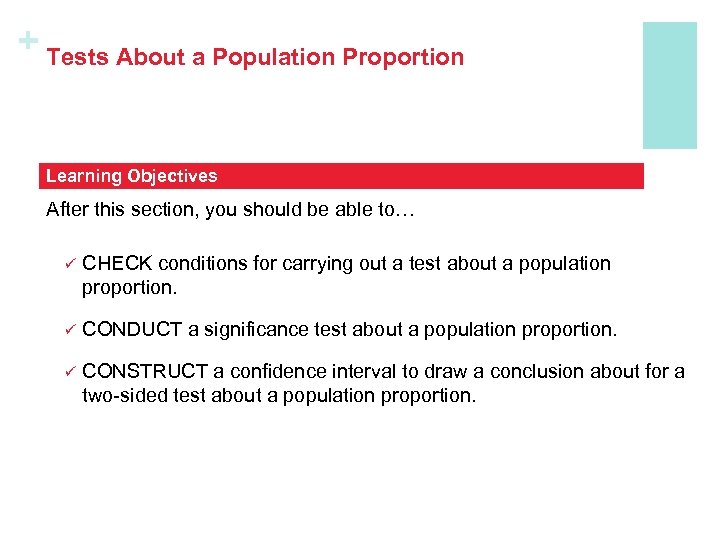 +
Tests About a Population Proportion

Learning Objectives

After this section, you should be able to…

✓ CHECK conditions for carrying out a test about a population proportion.

✓ CONDUCT a significance test about a population proportion.

✓ CONSTRUCT a confidence interval to draw a conclusion about for a two-sided test about a population proportion.